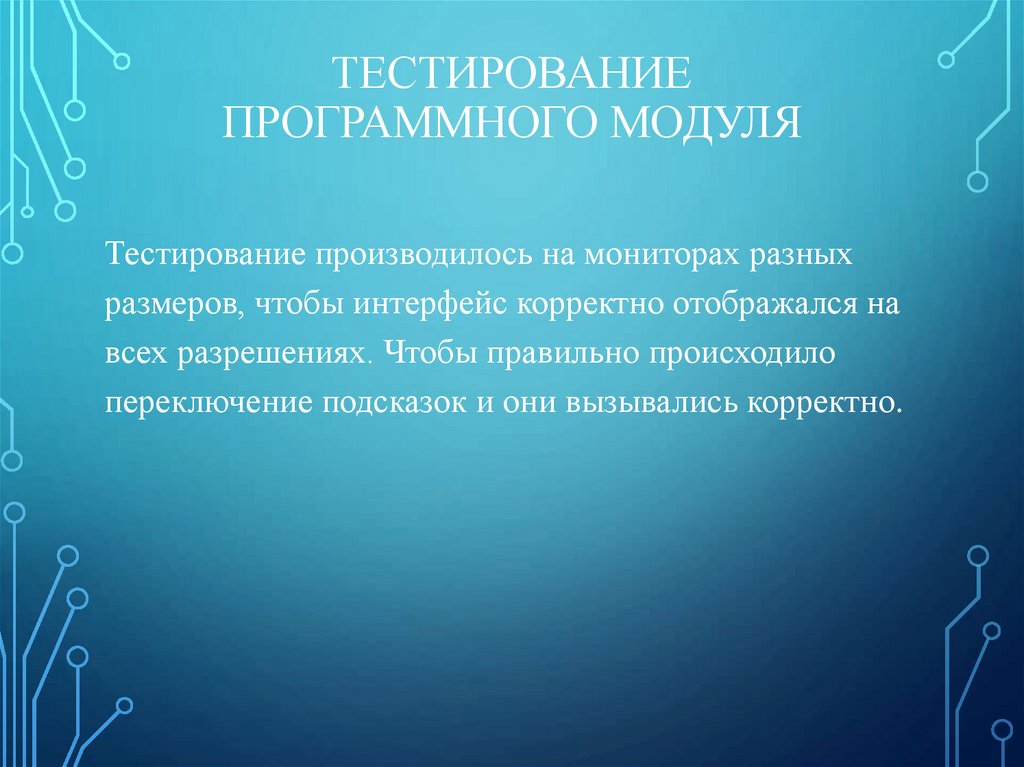 ТЕСТИРОВАНИЕ ПРОГРАММНОГО МОДУЛЯ

Тестирование производилось на мониторах разных размеров, чтобы интерфейс корректно отображался на всех разрешениях. Чтобы правильно происходило переключение подсказок и они вызывались корректно.